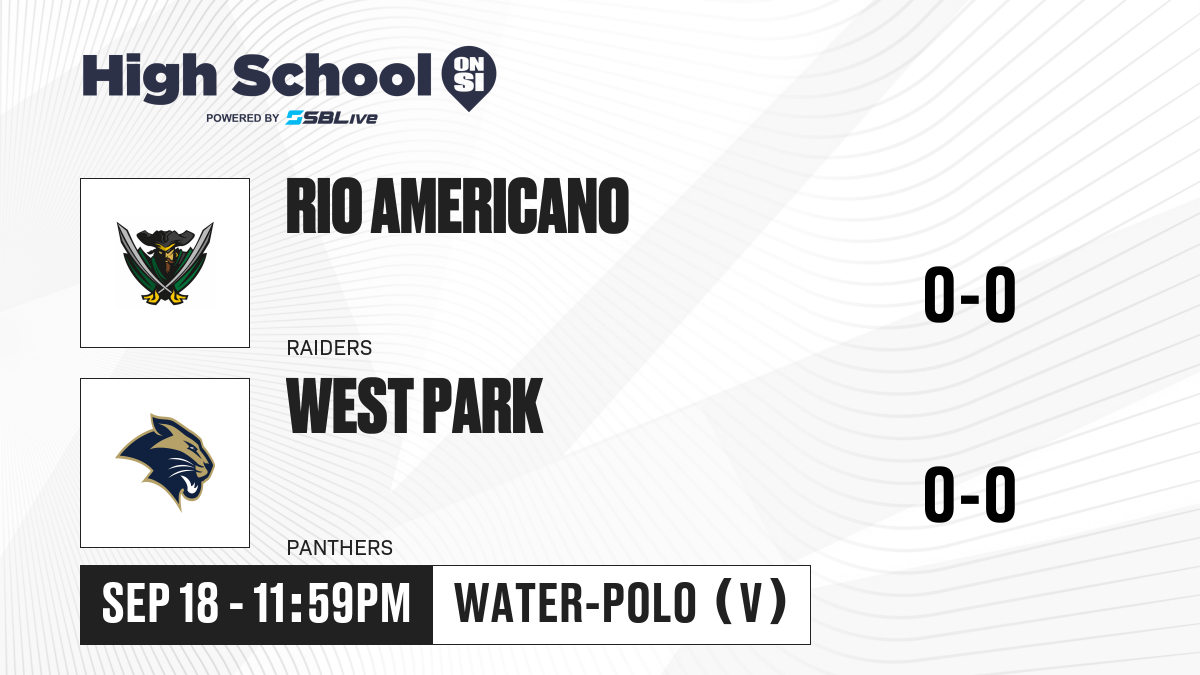 High School ON SI
POWERED BY SBLive

RIO AMERICANO
RAIDERS
0-0

WEST PARK
PANTHERS
0-0

SEP 18 - 11:59PM
WATER-POLO (V)